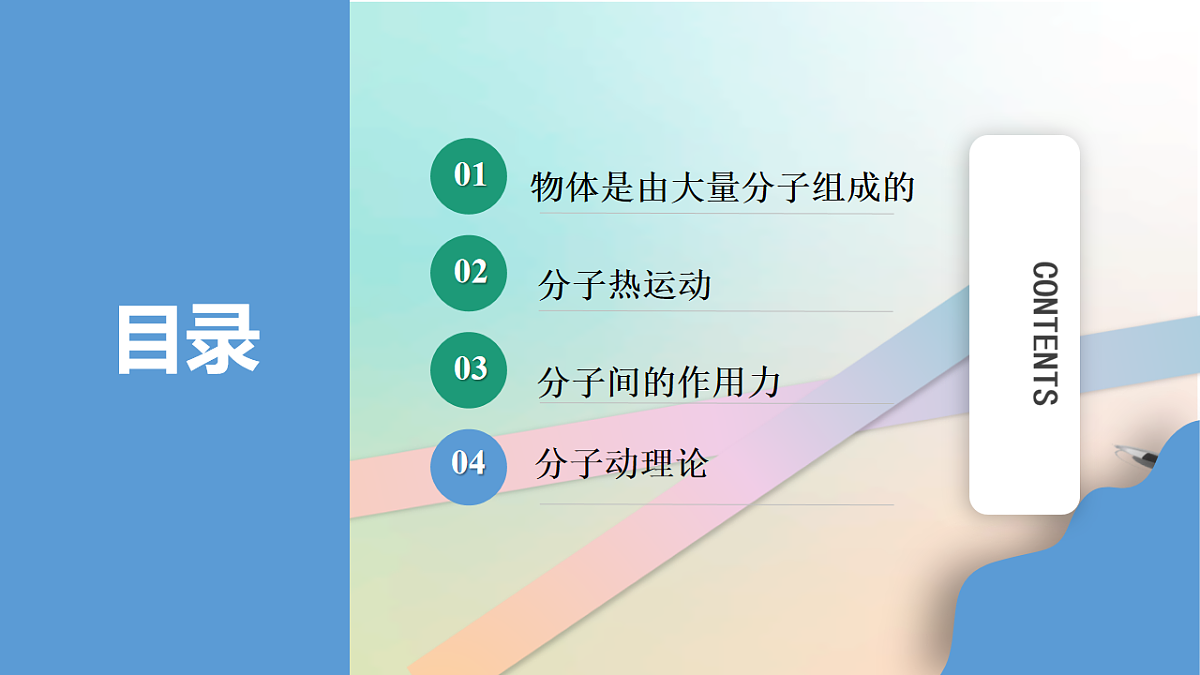 目录

01 物体是由大量分子组成的

02 分子热运动

03 分子间的作用力

04 分子动理论

CONTENTS